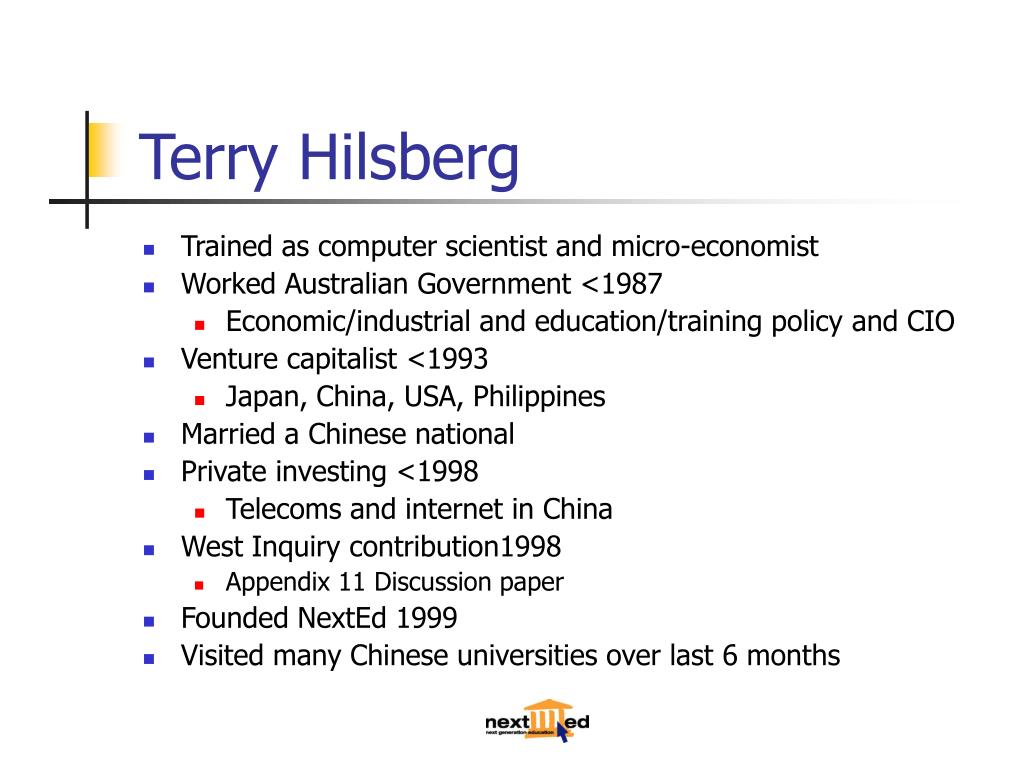 Terry Hilsberg

- Trained as computer scientist and micro-economist
- Worked Australian Government <1987
  - Economic/industrial and education/training policy and CIO
- Venture capitalist <1993
  - Japan, China, USA, Philippines
- Married a Chinese national
- Private investing <1998
  - Telecoms and internet in China
- West Inquiry contribution1998
  - Appendix 11 Discussion paper
- Founded NextEd 1999
- Visited many Chinese universities over last 6 months

next ed
next generation education